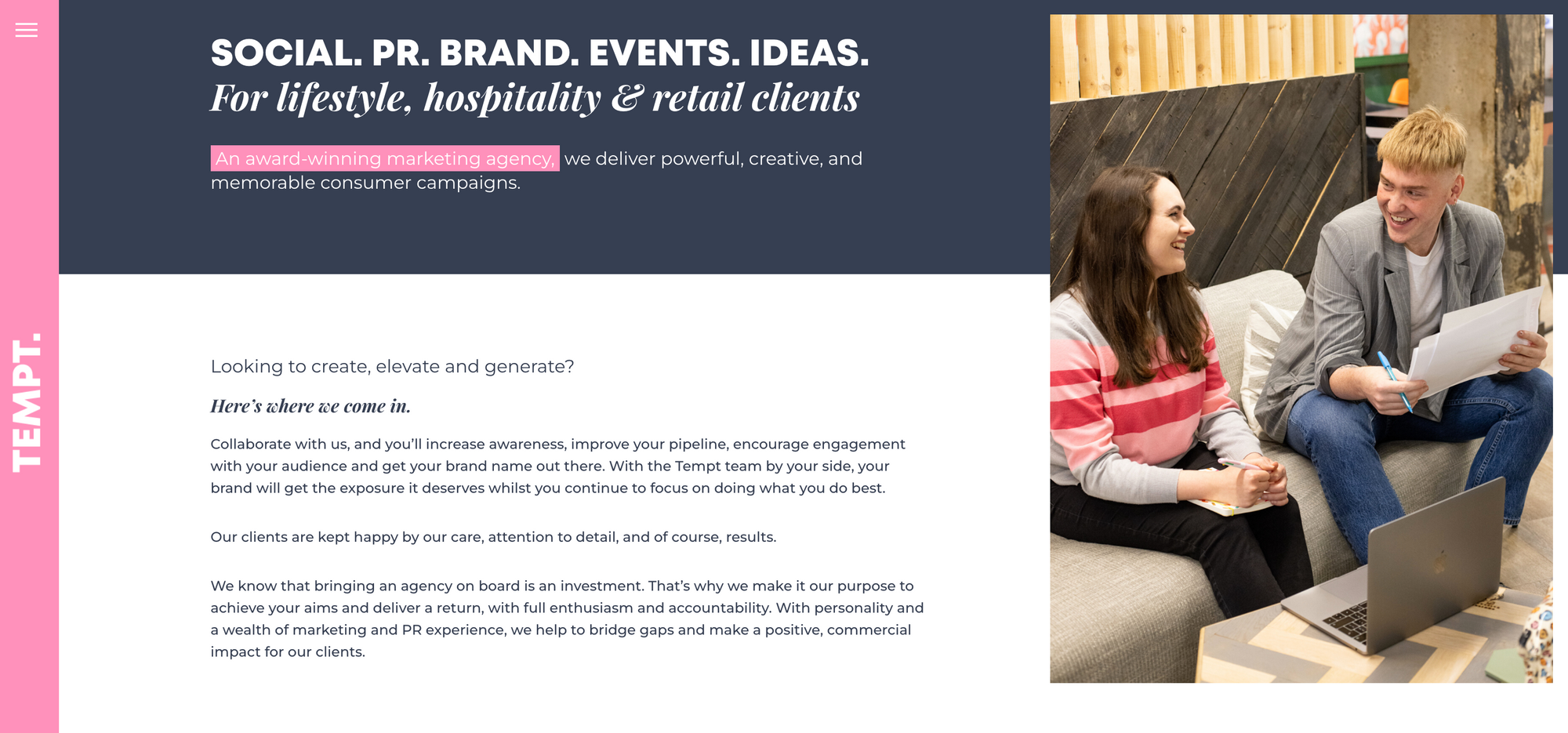 TEMPT.

SOCIAL. PR. BRAND. EVENTS. IDEAS.
For lifestyle, hospitality & retail clients

An award-winning marketing agency, we deliver powerful, creative, and memorable consumer campaigns.

Looking to create, elevate and generate?

Here's where we come in.

Collaborate with us, and you'll increase awareness, improve your pipeline, encourage engagement with your audience and get your brand name out there. With the Tempt team by your side, your brand will get the exposure it deserves whilst you continue to focus on doing what you do best.

Our clients are kept happy by our care, attention to detail, and of course, results.

We know that bringing an agency on board is an investment. That's why we make it our purpose to achieve your aims and deliver a return, with full enthusiasm and accountability. With personality and a wealth of marketing and PR experience, we help to bridge gaps and make a positive, commercial impact for our clients.